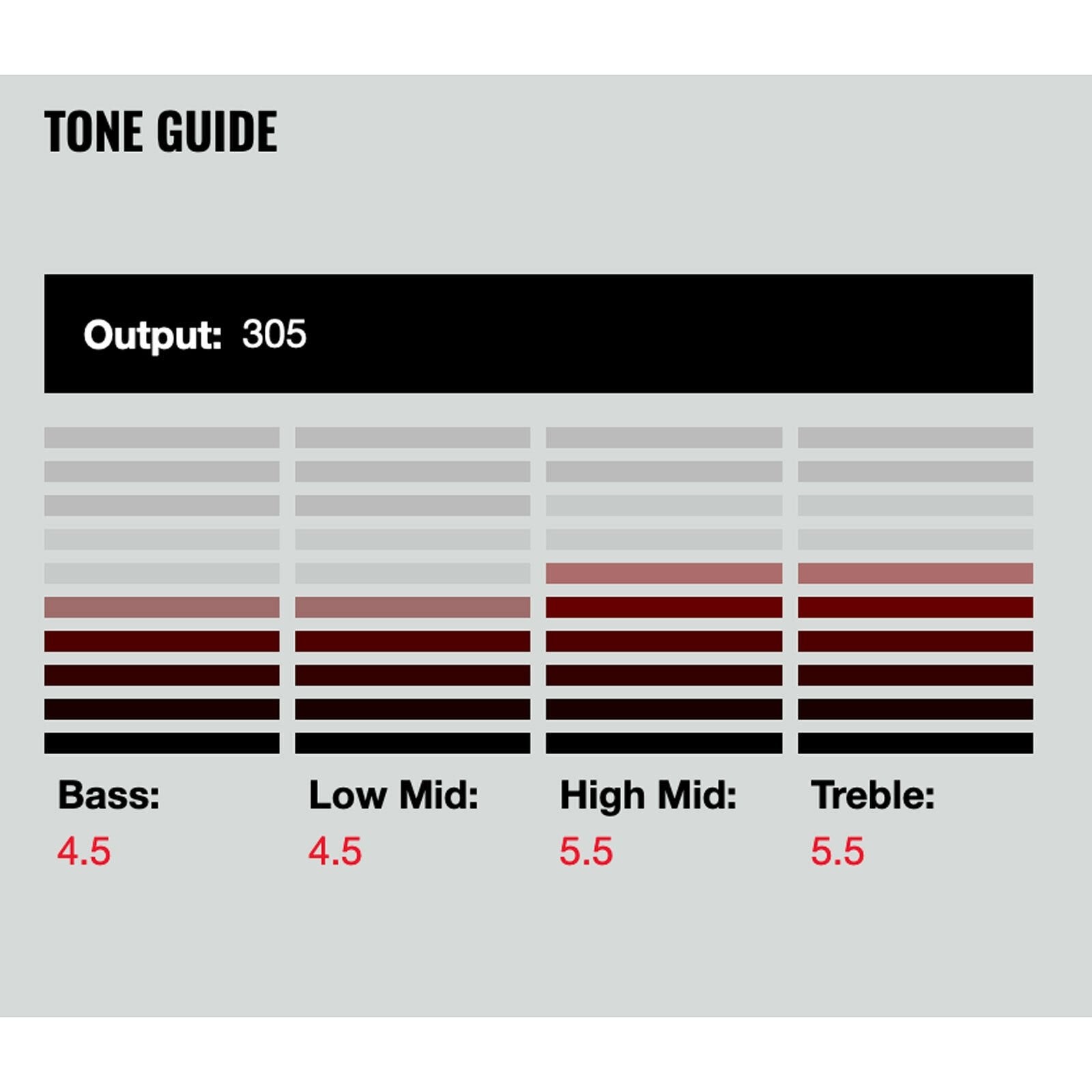 TONE GUIDE

Output: 305

Bass:
4.5

Low Mid:
4.5

High Mid:
5.5

Treble:
5.5